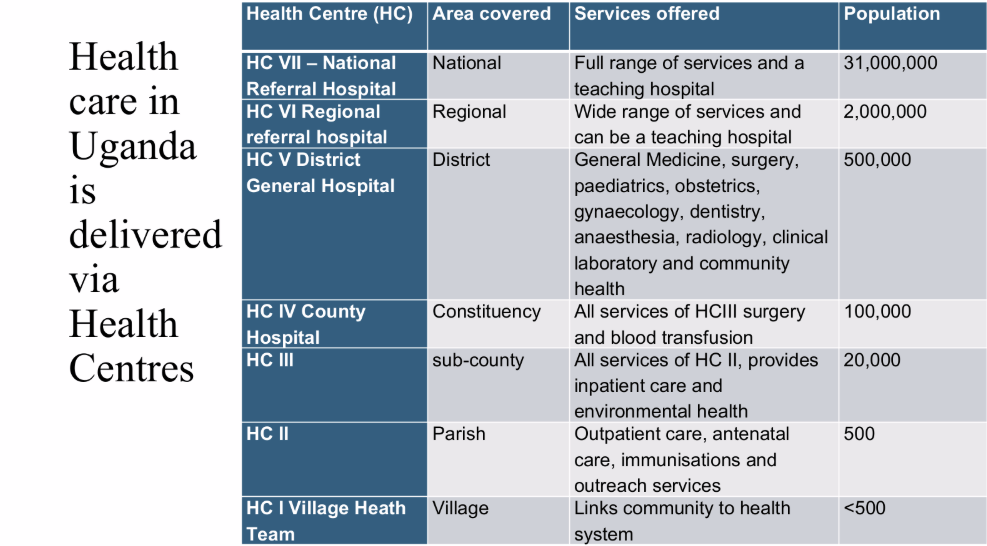 Health care in Uganda is delivered via Health Centres

| Health Centre (HC) | Area covered | Services offered | Population |
|---|---|---|---|
| HC VII – National Referral Hospital | National | Full range of services and a teaching hospital | 31,000,000 |
| HC VI Regional referral hospital | Regional | Wide range of services and can be a teaching hospital | 2,000,000 |
| HC V District General Hospital | District | General Medicine, surgery, paediatrics, obstetrics, gynaecology, dentistry, anaesthesia, radiology, clinical laboratory and community health | 500,000 |
| HC IV County Hospital | Constituency | All services of HCIII surgery and blood transfusion | 100,000 |
| HC III | sub-county | All services of HC II, provides inpatient care and environmental health | 20,000 |
| HC II | Parish | Outpatient care, antenatal care, immunisations and outreach services | 500 |
| HC I Village Heath Team | Village | Links community to health system | <500 |